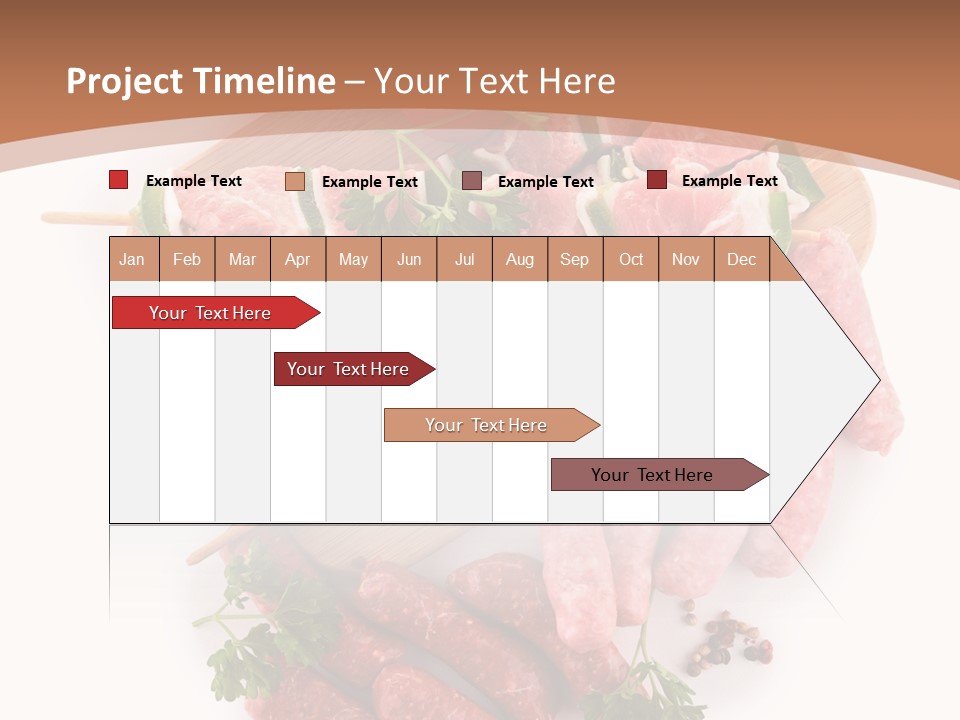 Project Timeline – Your Text Here

Example Text Example Text Example Text Example Text

| Jan | Feb | Mar | Apr | May | Jun | Jul | Aug | Sep | Oct | Nov | Dec |
|---|---|---|---|---|---|---|---|---|---|---|---|

Your Text Here

Your Text Here

Your Text Here

Your Text Here